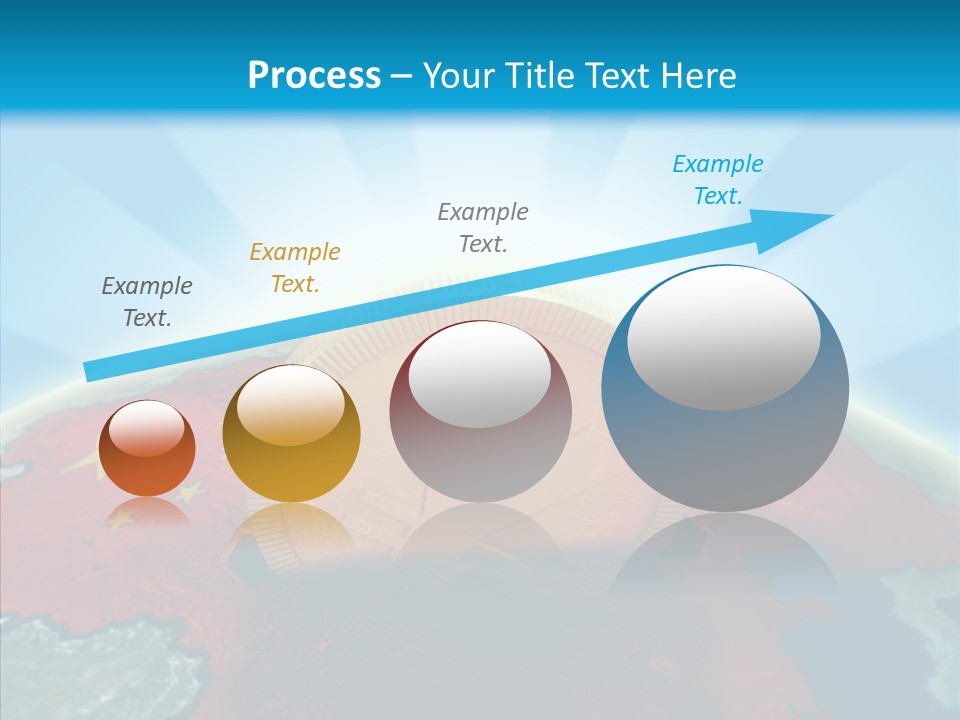 Process – Your Title Text Here

Example Text.

Example Text.

Example Text.

Example Text.